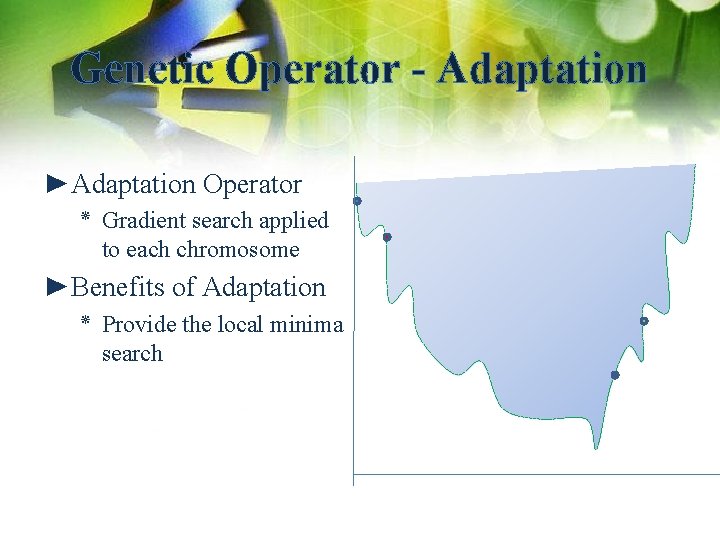 Genetic Operator - Adaptation

►Adaptation Operator

* Gradient search applied to each chromosome

►Benefits of Adaptation

* Provide the local minima search